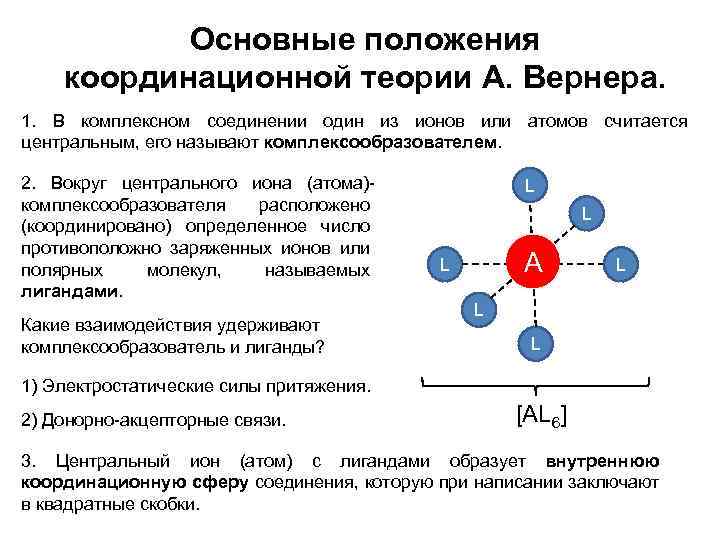 Основные положения координационной теории А. Вернера.

1. В комплексном соединении один из ионов или атомов считается центральным, его называют комплексообразователем.

2. Вокруг центрального иона (атома)-комплексообразователя расположено (координировано) определенное число противоположно заряженных ионов или полярных молекул, называемых лигандами.

Какие взаимодействия удерживают комплексообразователь и лиганды?

1) Электростатические силы притяжения.

2) Донорно-акцепторные связи.

L L L A L L L

$[AL_6]$

3. Центральный ион (атом) с лигандами образует внутреннюю координационную сферу соединения, которую при написании заключают в квадратные скобки.